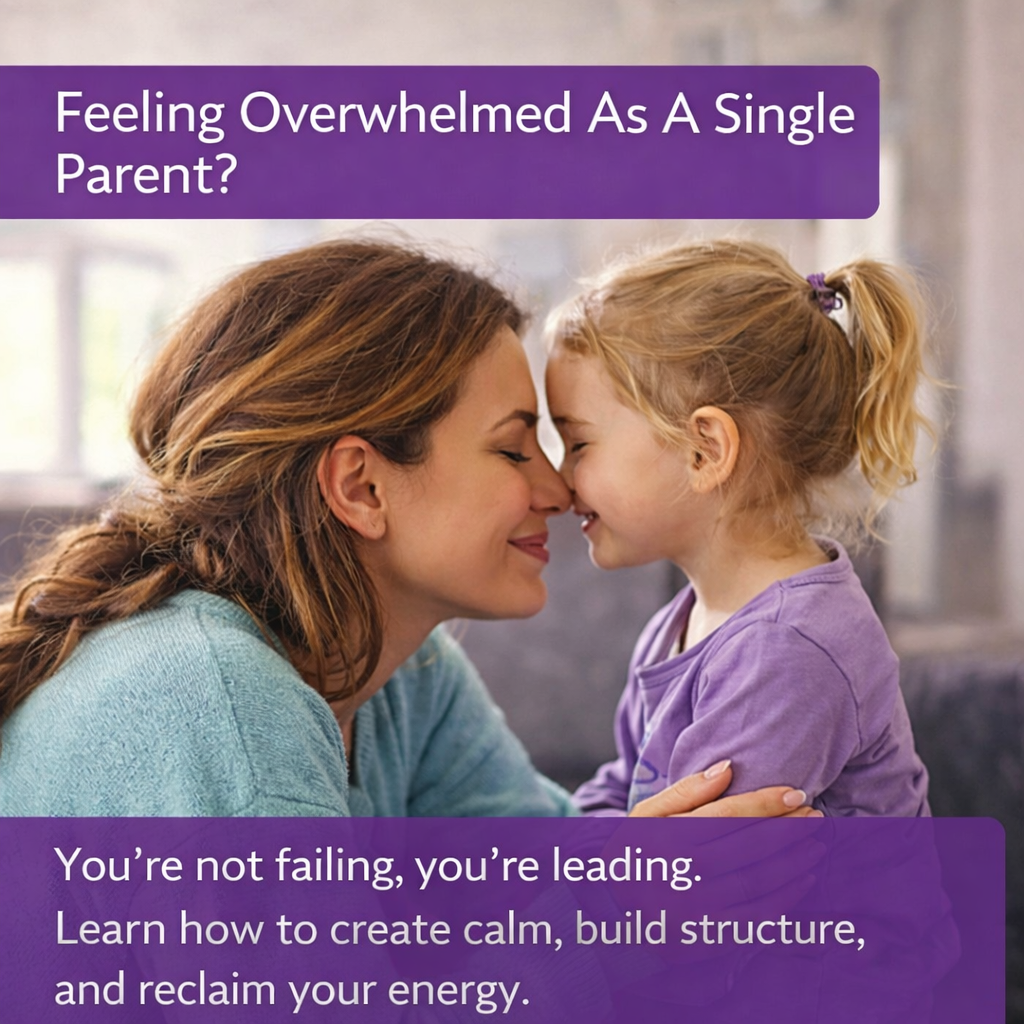 Feeling Overwhelmed As A Single Parent?

You’re not failing, you’re leading.
Learn how to create calm, build structure, and reclaim your energy.